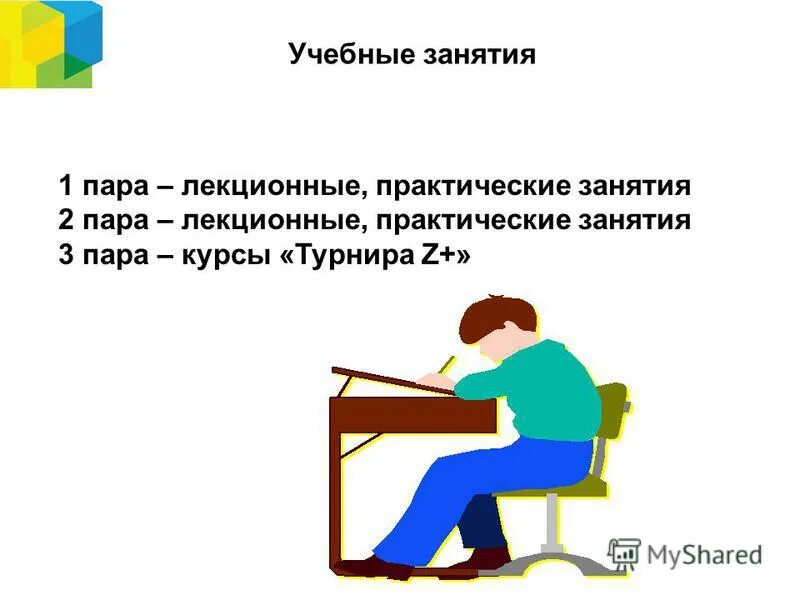 Учебные занятия

1 пара – лекционные, практические занятия
2 пара – лекционные, практические занятия
3 пара – курсы «Турнира Z+»

MyShared